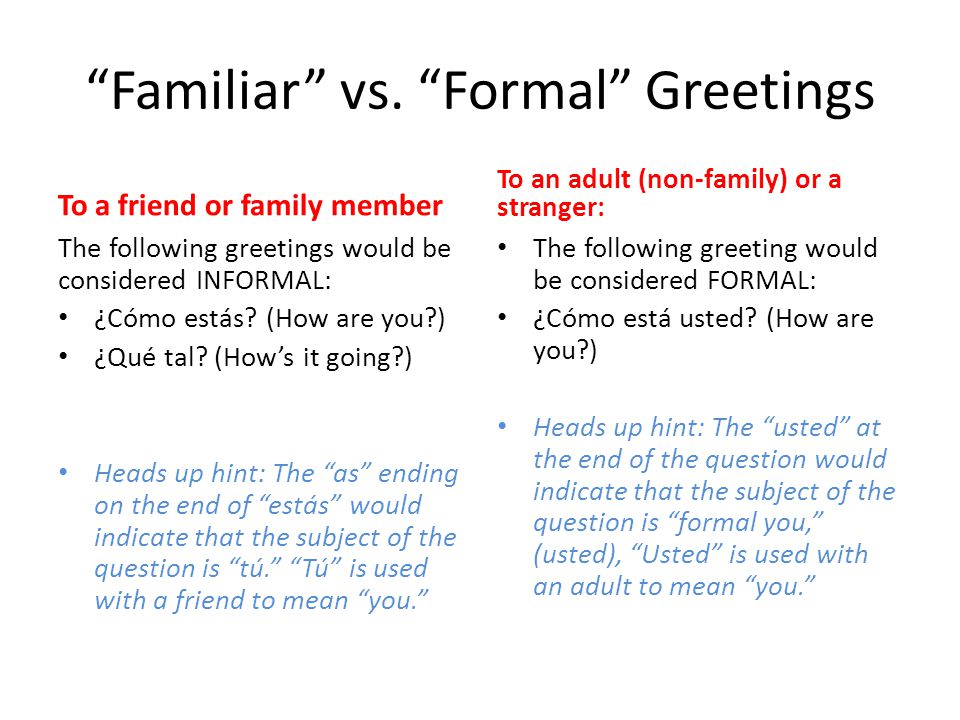 “Familiar” vs. “Formal” Greetings

To a friend or family member

The following greetings would be considered INFORMAL:

• ¿Cómo estás? (How are you?)
• ¿Qué tal? (How’s it going?)

• Heads up hint: The “as” ending on the end of “estás” would indicate that the subject of the question is “tú.” “Tú” is used with a friend to mean “you.”

To an adult (non-family) or a stranger:

• The following greeting would be considered FORMAL:
• ¿Cómo está usted? (How are you?)

• Heads up hint: The “usted” at the end of the question would indicate that the subject of the question is “formal you,” (usted), “Usted” is used with an adult to mean “you.”